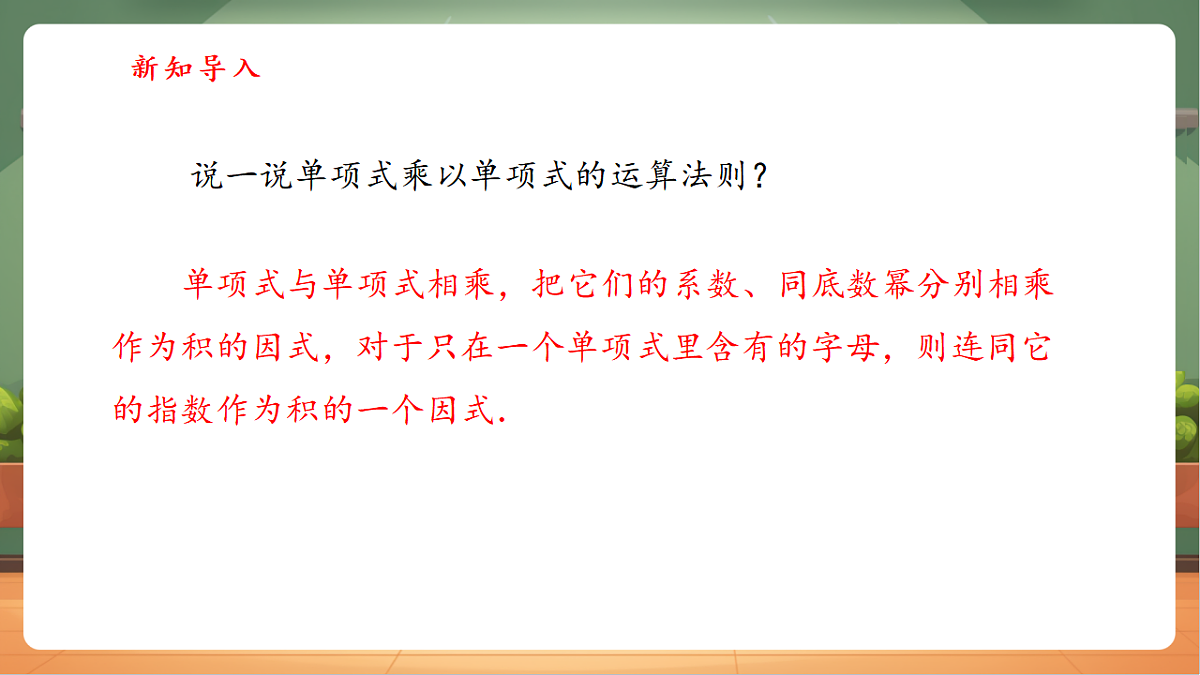 新知导入

说一说单项式乘以单项式的运算法则？

单项式与单项式相乘，把它们的系数、同底数幂分别相乘作为积的因式，对于只在一个单项式里含有的字母，则连同它的指数作为积的一个因式.